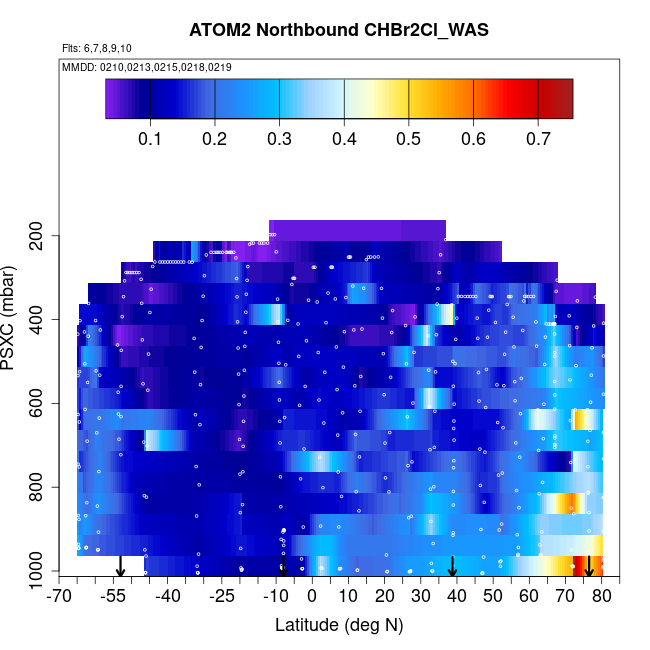 ATOM2 Northbound CHBr2Cl_WAS
Flts: 6,7,8,9,10
MMDD: 0210,0213,0215,0218,0219

0.1 0.2 0.3 0.4 0.5 0.6 0.7

PSXC (mbar)
200
400
600
800
1000

-70 -55 -40 -25 -10 0 10 20 30 40 50 60 70 80
Latitude (deg N)